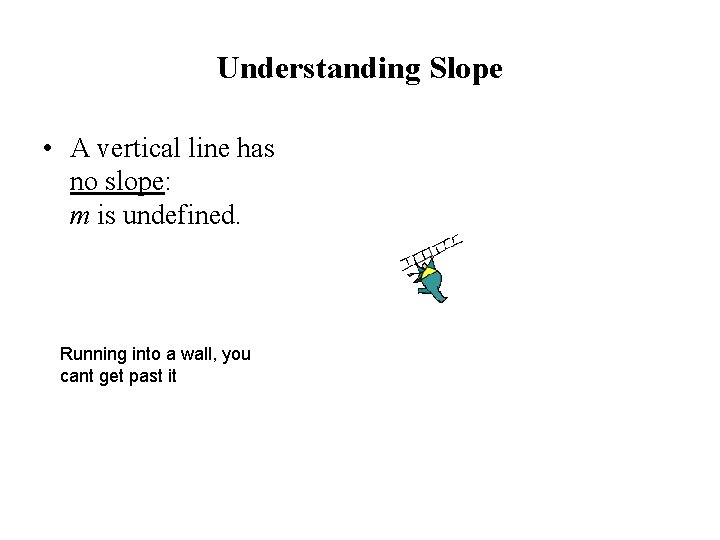 Understanding Slope

• A vertical line has no slope: $m$ is undefined.

Running into a wall, you cant get past it